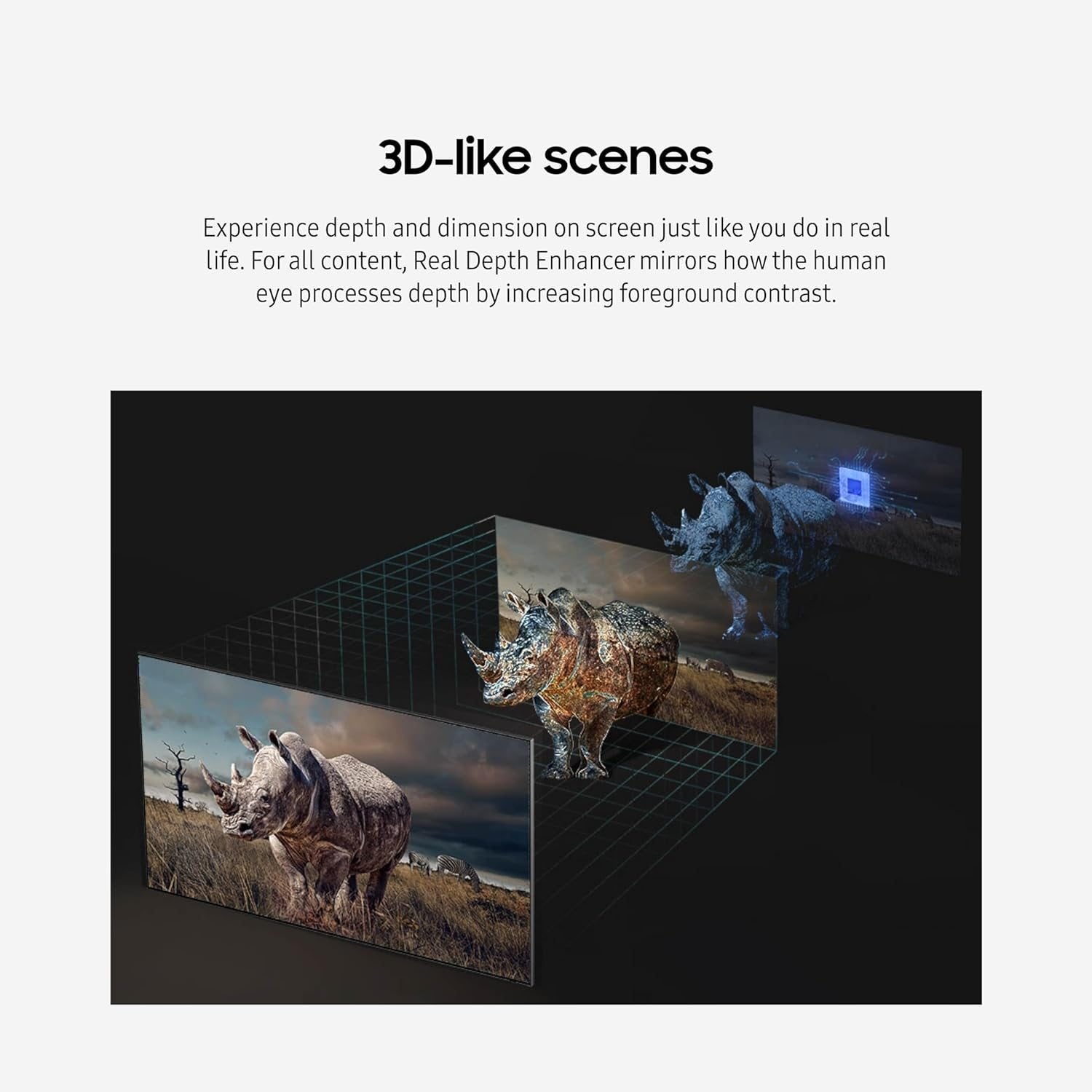 3D-like scenes

Experience depth and dimension on screen just like you do in real life. For all content, Real Depth Enhancer mirrors how the human eye processes depth by increasing foreground contrast.